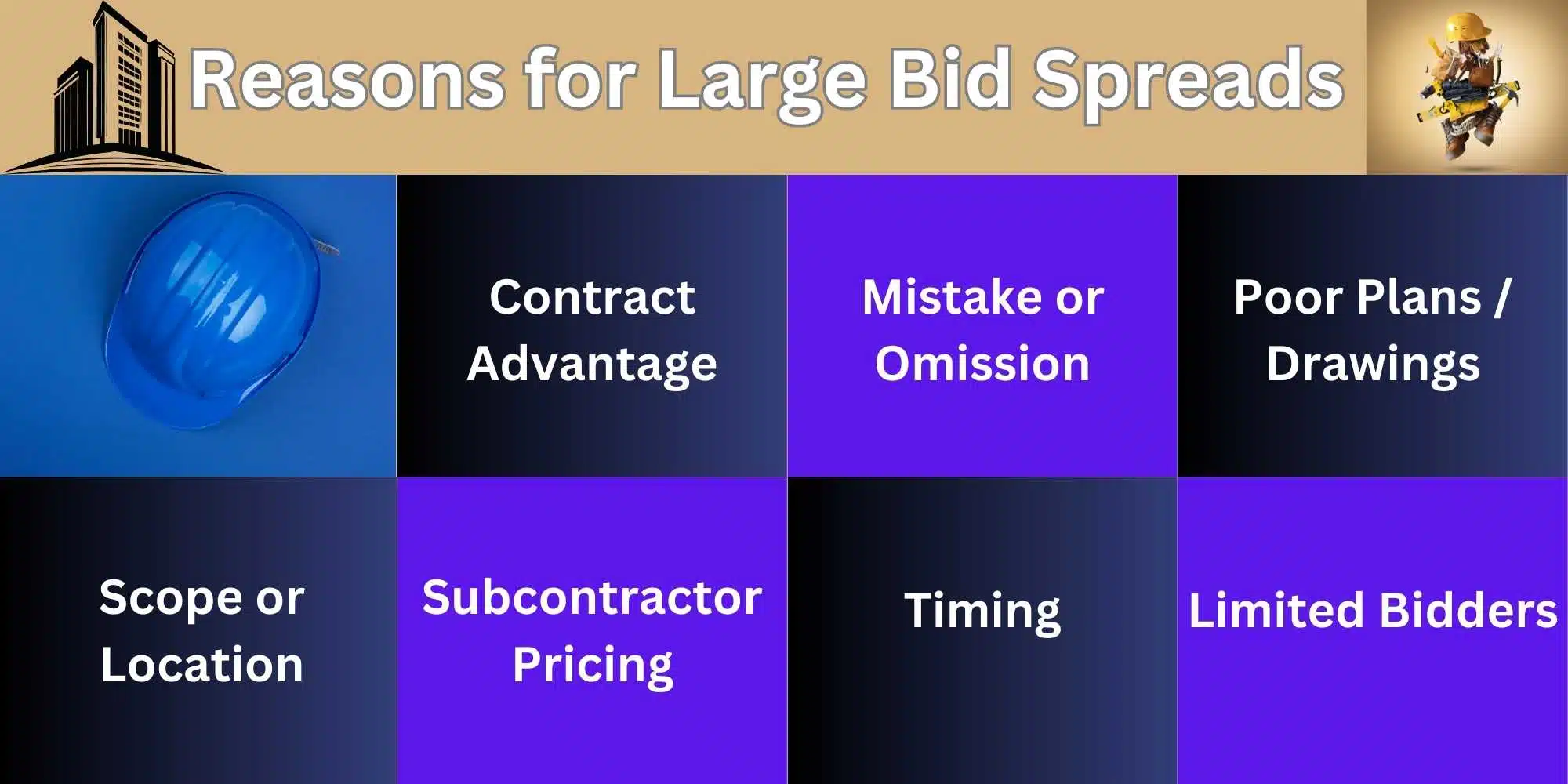 Reasons for Large Bid Spreads

Contract Advantage

Mistake or Omission

Poor Plans / Drawings

Scope or Location

Subcontractor Pricing

Timing

Limited Bidders